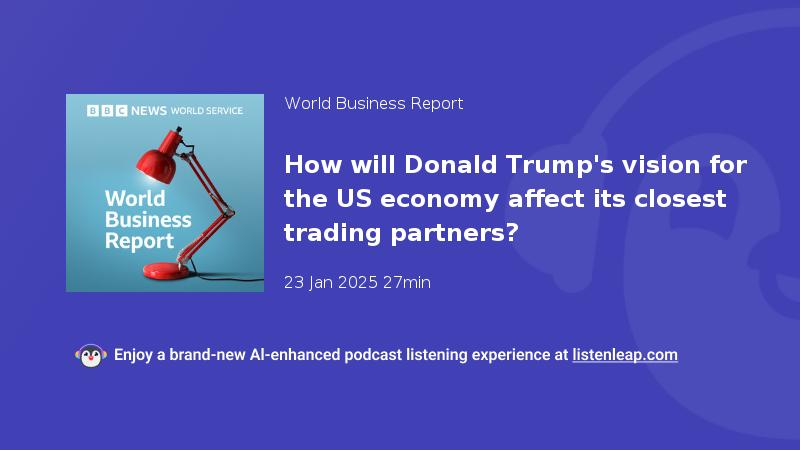 BBC NEWS WORLD SERVICE

World Business Report

World Business Report

How will Donald Trump's vision for the US economy affect its closest trading partners?

23 Jan 2025 27min

Enjoy a brand-new AI-enhanced podcast listening experience at listenleap.com